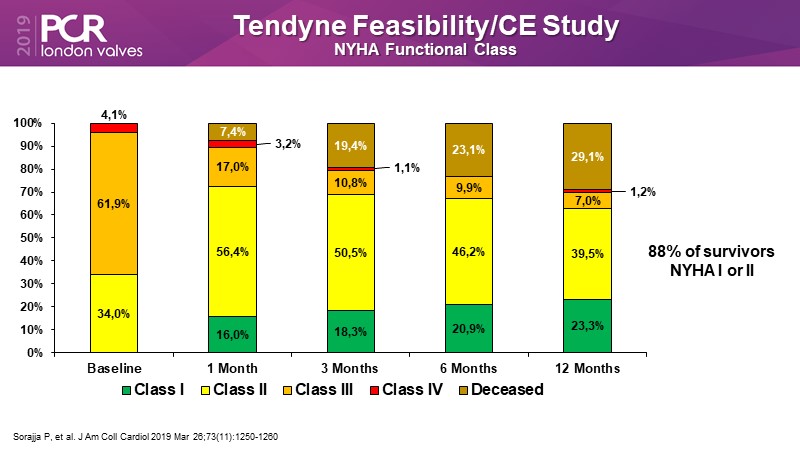 2019 PCR london valves

Tendyne Feasibility/CE Study
NYHA Functional Class

100%
90%
80%
70%
60%
50%
40%
30%
20%
10%
0%

4,1%
61,9%
34,0%

7,4%
3,2%
17,0%
56,4%
16,0%

19,4%
1,1%
10,8%
50,5%
18,3%

23,1%
9,9%
46,2%
20,9%

29,1%
1,2%
7,0%
39,5%
23,3%

Baseline
1 Month
3 Months
6 Months
12 Months

Class I
Class II
Class III
Class IV
Deceased

88% of survivors NYHA I or II

Sorajja P, et al. J Am Coll Cardiol 2019 Mar 26;73(11):1250-1260